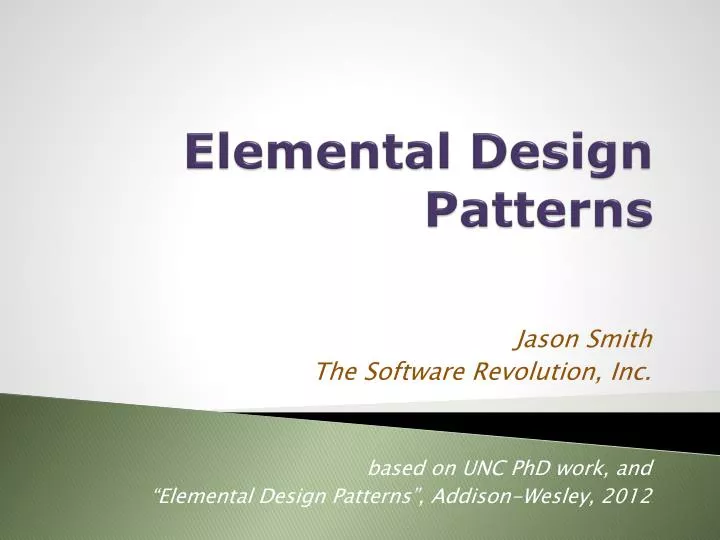 Elemental Design Patterns

Jason Smith
The Software Revolution, Inc.

based on UNC PhD work, and
“Elemental Design Patterns”, Addison-Wesley, 2012